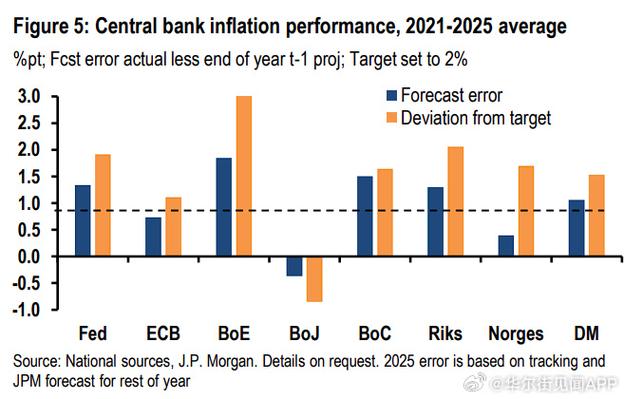 Figure 5: Central bank inflation performance, 2021-2025 average

%pt; Fcst error actual less end of year t-1 proj; Target set to 2%

3.0
2.5
2.0
1.5
1.0
0.5
0.0
-0.5
-1.0

Forecast error
Deviation from target

Fed
ECB
BoE
BoJ
BoC
Riks
Norges
DM

Source: National sources, J.P. Morgan. Details on request. 2025 error is based on tracking and JPM forecast for rest of year

@华尔街见闻APP